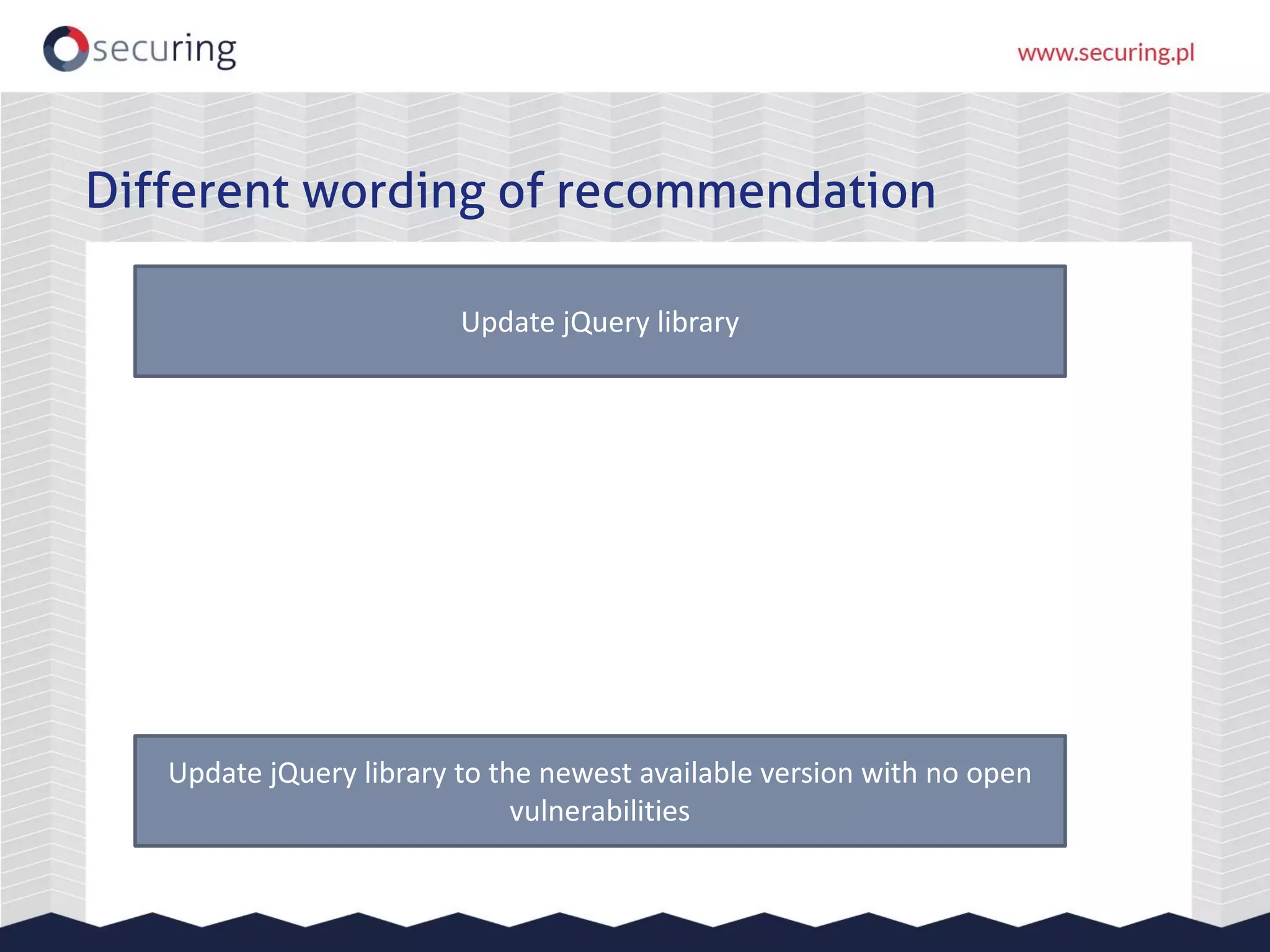 securing

www.securing.pl

Different wording of recommendation

Update jQuery library

Update jQuery library to the newest available version with no open vulnerabilities